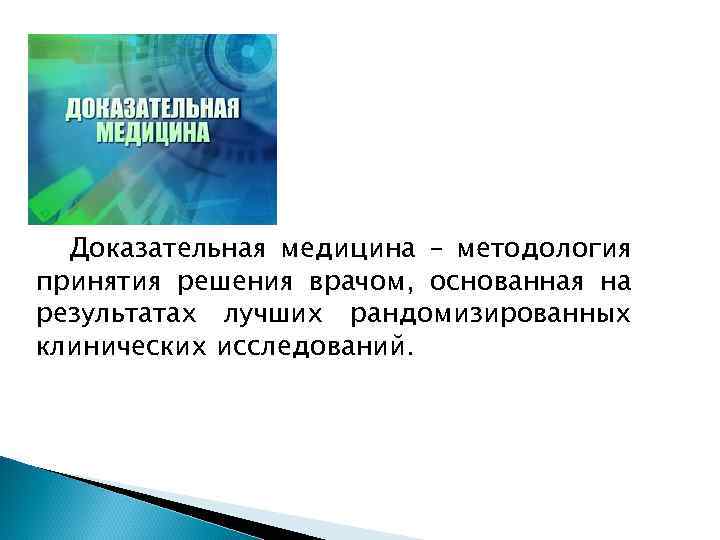 ДОКАЗАТЕЛЬНАЯ МЕДИЦИНА

Доказательная медицина – методология принятия решения врачом, основанная на результатах лучших рандомизированных клинических исследований.